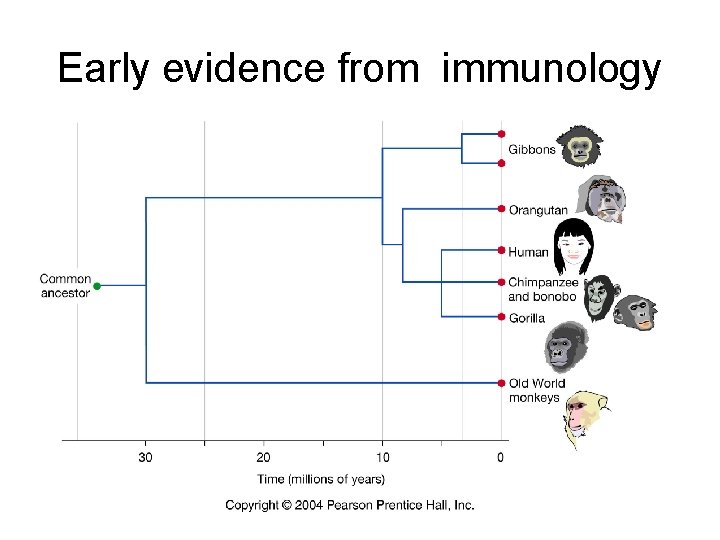 Early evidence from immunology

Common ancestor

Gibbons

Orangutan

Human

Chimpanzee and bonobo

Gorilla

Old World monkeys

30
20
10
0

Time (millions of years)

Copyright © 2004 Pearson Prentice Hall, Inc.